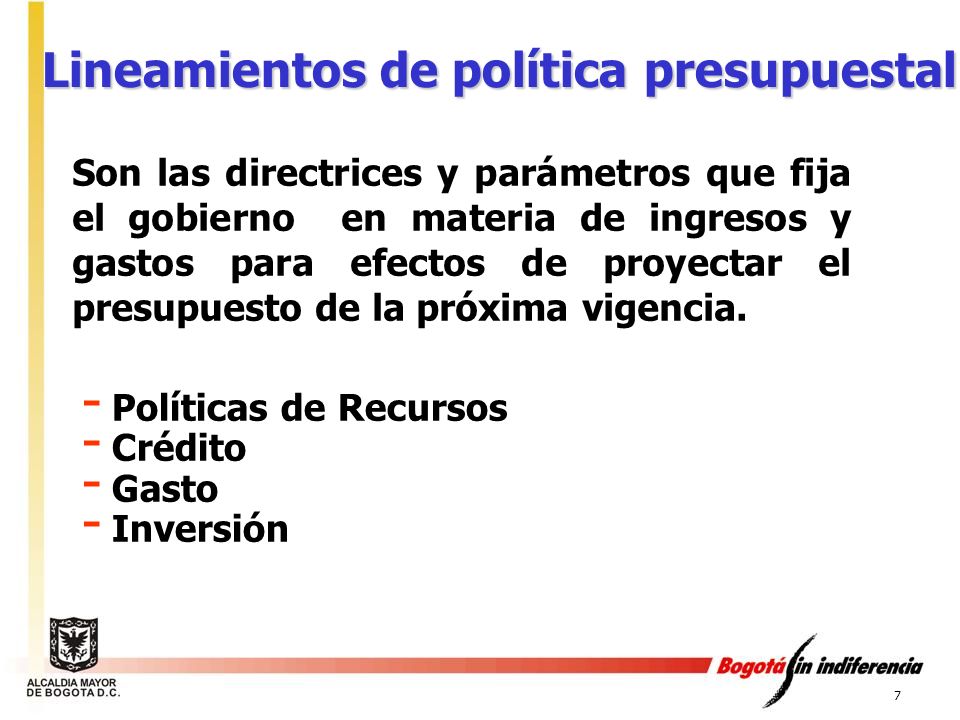 Lineamientos de política presupuestal

Son las directrices y parámetros que fija el gobierno en materia de ingresos y gastos para efectos de proyectar el presupuesto de la próxima vigencia.

- Políticas de Recursos
- Crédito
- Gasto
- Inversión

ALCALDIA MAYOR DE BOGOTA D.C.

Bogotá sin indiferencia

7